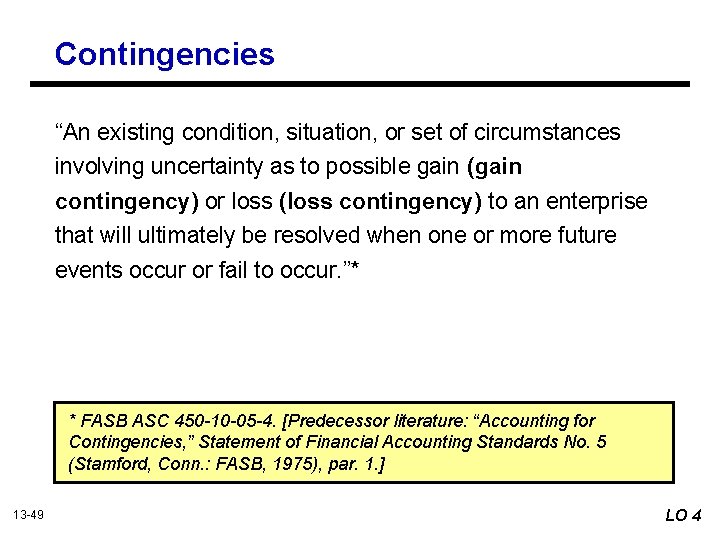 Contingencies

“An existing condition, situation, or set of circumstances involving uncertainty as to possible gain (gain contingency) or loss (loss contingency) to an enterprise that will ultimately be resolved when one or more future events occur or fail to occur.”*

* FASB ASC 450-10-05-4. [Predecessor literature: “Accounting for Contingencies,” Statement of Financial Accounting Standards No. 5 (Stamford, Conn.: FASB, 1975), par. 1.]

13-49

LO 4